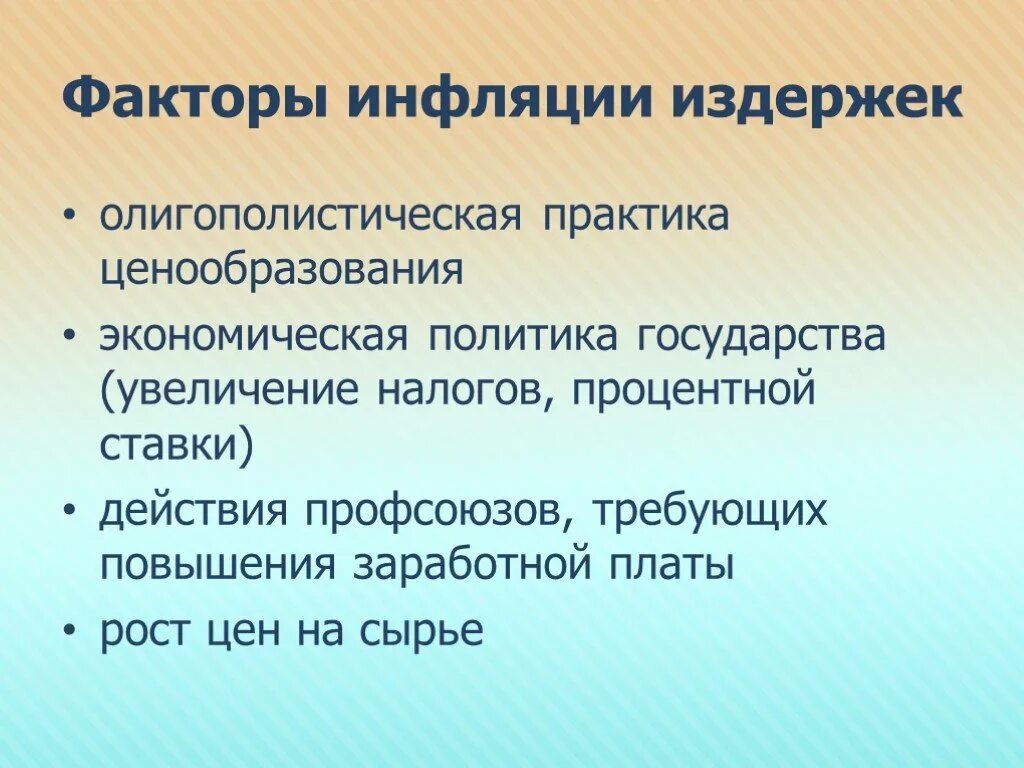 Факторы инфляции издержек

• олигополистическая практика ценообразования
• экономическая политика государства (увеличение налогов, процентной ставки)
• действия профсоюзов, требующих повышения заработной платы
• рост цен на сырье